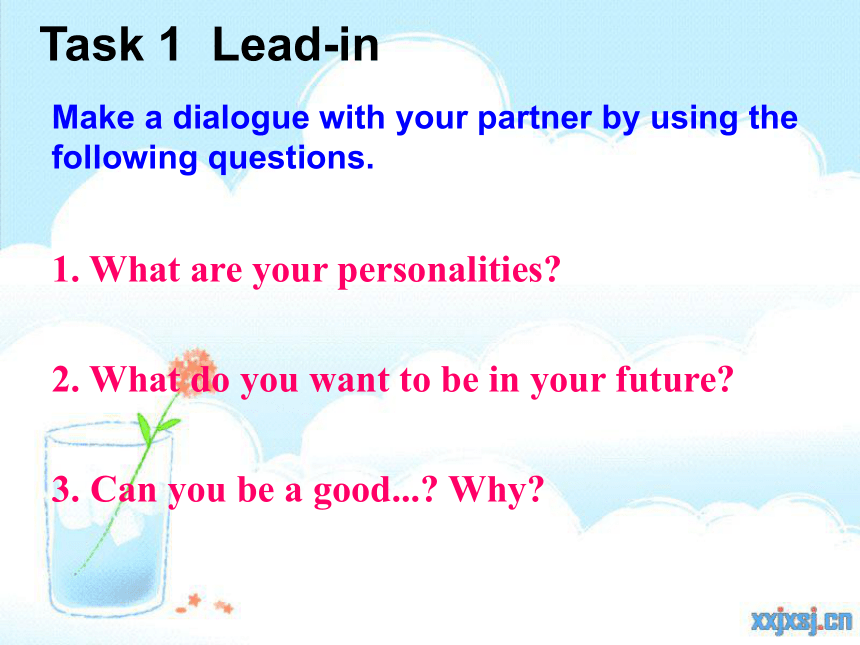 Task 1 Lead-in

Make a dialogue with your partner by using the following questions.

1. What are your personalities?

2. What do you want to be in your future?

3. Can you be a good...? Why?

xxjxsj.cn